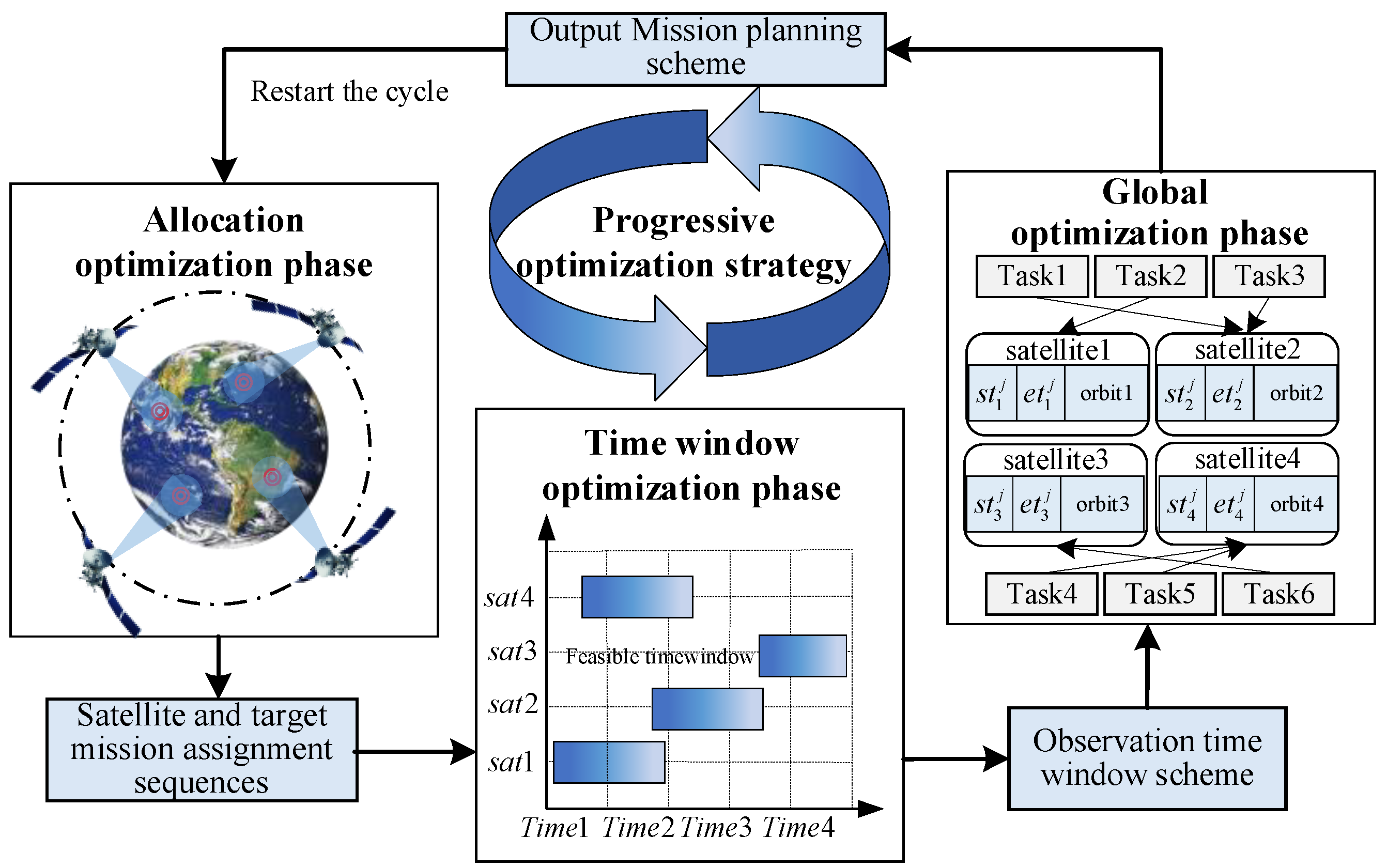 Output Mission planning scheme

Restart the cycle

Allocation optimization phase

Progressive optimization strategy

Global optimization phase

Task1 Task2 Task3

satellite1
$st_1^j$ $et_1^j$ orbit1

satellite2
$st_2^j$ $et_2^j$ orbit2

satellite3
$st_3^j$ $et_3^j$ orbit3

satellite4
$st_4^j$ $et_4^j$ orbit4

Task4 Task5 Task6

Time window optimization phase

$sat4$
$sat3$
Feasible timewindow
$sat2$
$sat1$

$Time1$ $Time2$ $Time3$ $Time4$

Satellite and target mission assignment sequences

Observation time window scheme